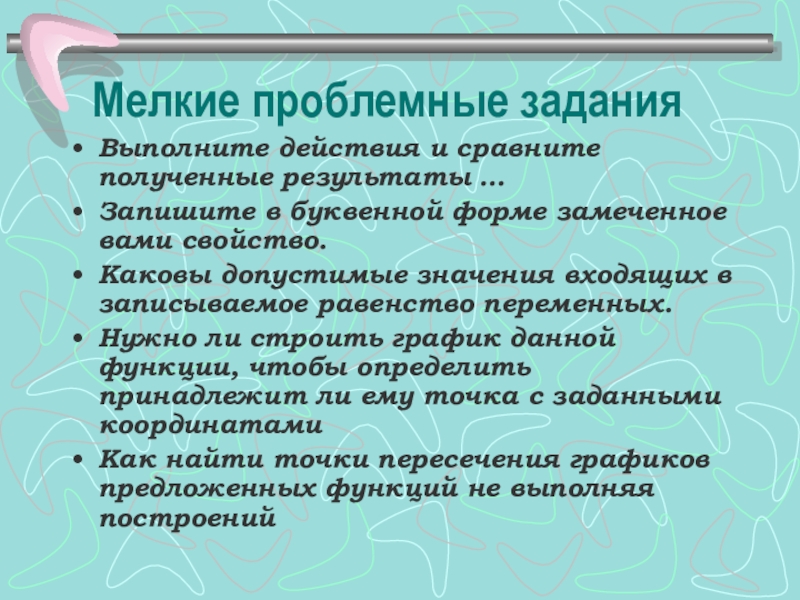 Мелкие проблемные задания

• Выполните действия и сравните полученные результаты …
• Запишите в буквенной форме замеченное вами свойство.
• Каковы допустимые значения входящих в записываемое равенство переменных.
• Нужно ли строить график данной функции, чтобы определить принадлежит ли ему точка с заданными координатами
• Как найти точки пересечения графиков предложенных функций не выполняя построений